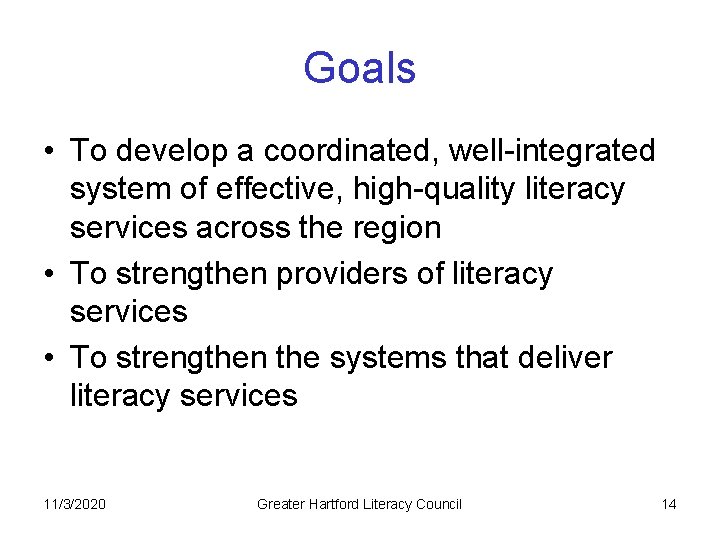 Goals

• To develop a coordinated, well-integrated system of effective, high-quality literacy services across the region
• To strengthen providers of literacy services
• To strengthen the systems that deliver literacy services

11/3/2020 Greater Hartford Literacy Council 14